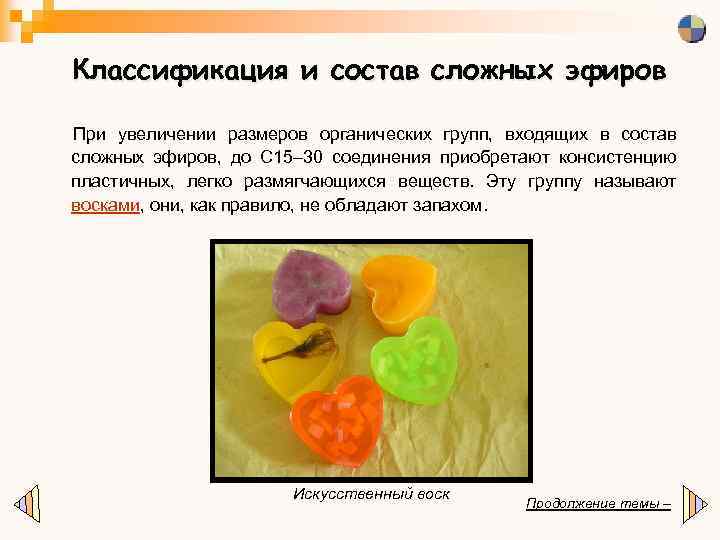 Классификация и состав сложных эфиров

При увеличении размеров органических групп, входящих в состав сложных эфиров, до С15–30 соединения приобретают консистенцию пластичных, легко размягчающихся веществ. Эту группу называют восками, они, как правило, не обладают запахом.

Искусственный воск

Продолжение темы –